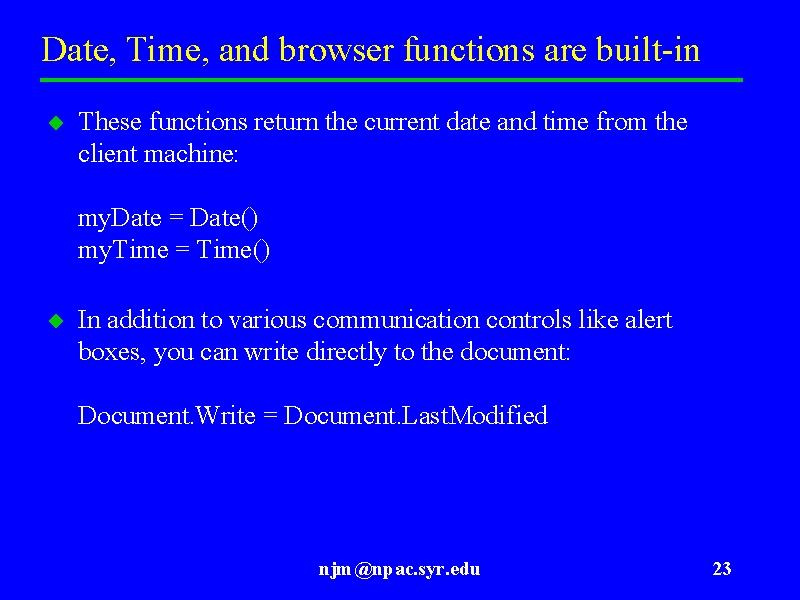 Date, Time, and browser functions are built-in

These functions return the current date and time from the client machine:

myDate = Date()
myTime = Time()

In addition to various communication controls like alert boxes, you can write directly to the document:

Document.Write = Document.LastModified

njm@npac.syr.edu

23